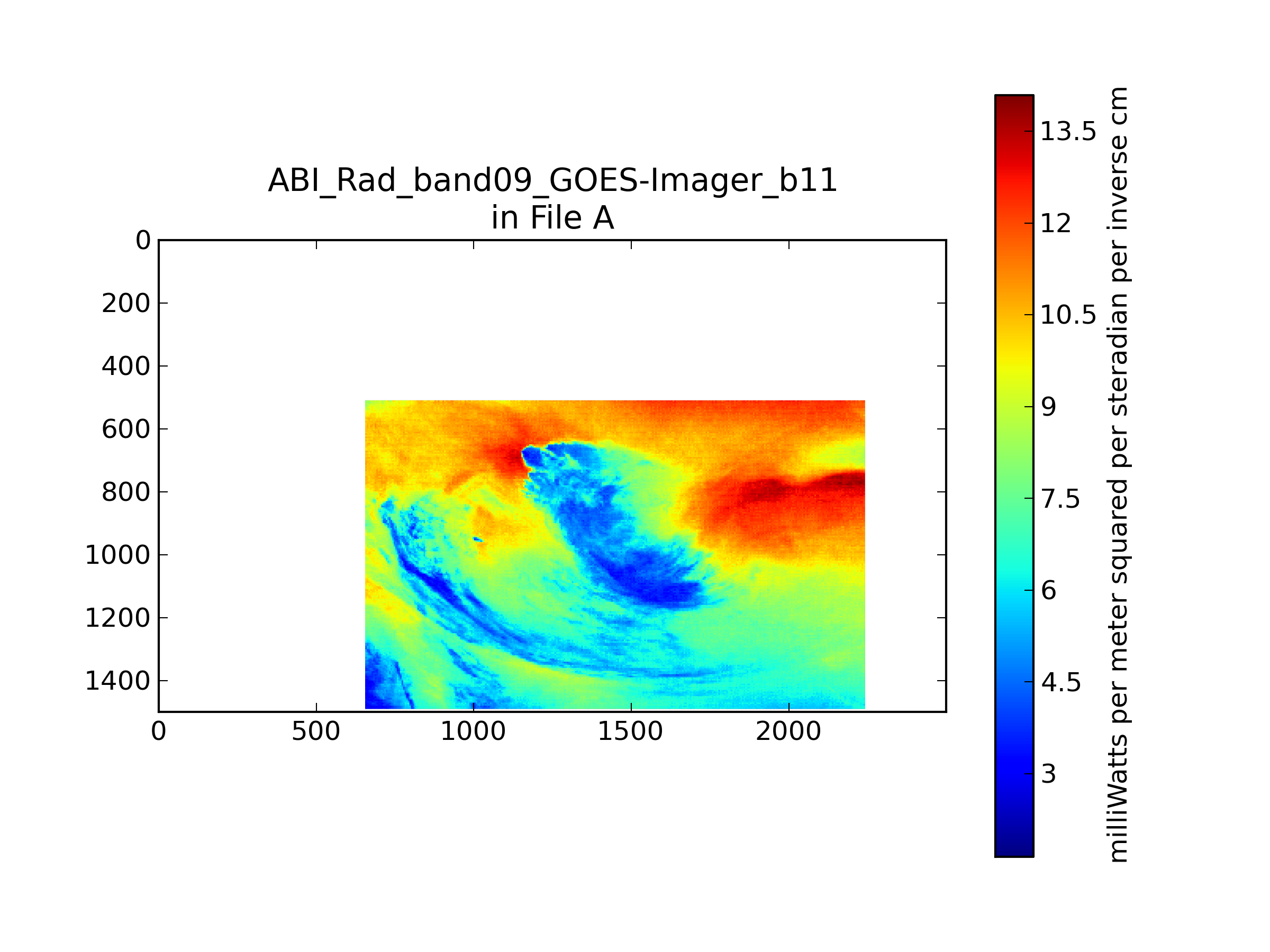 ABI_Rad_band09_GOES-Imager_b11
in File A

0
200
400
600
800
1000
1200
1400

0
500
1000
1500
2000

13.5
12
10.5
9
7.5
6
4.5
3

milliWatts per meter squared per steradian per inverse cm